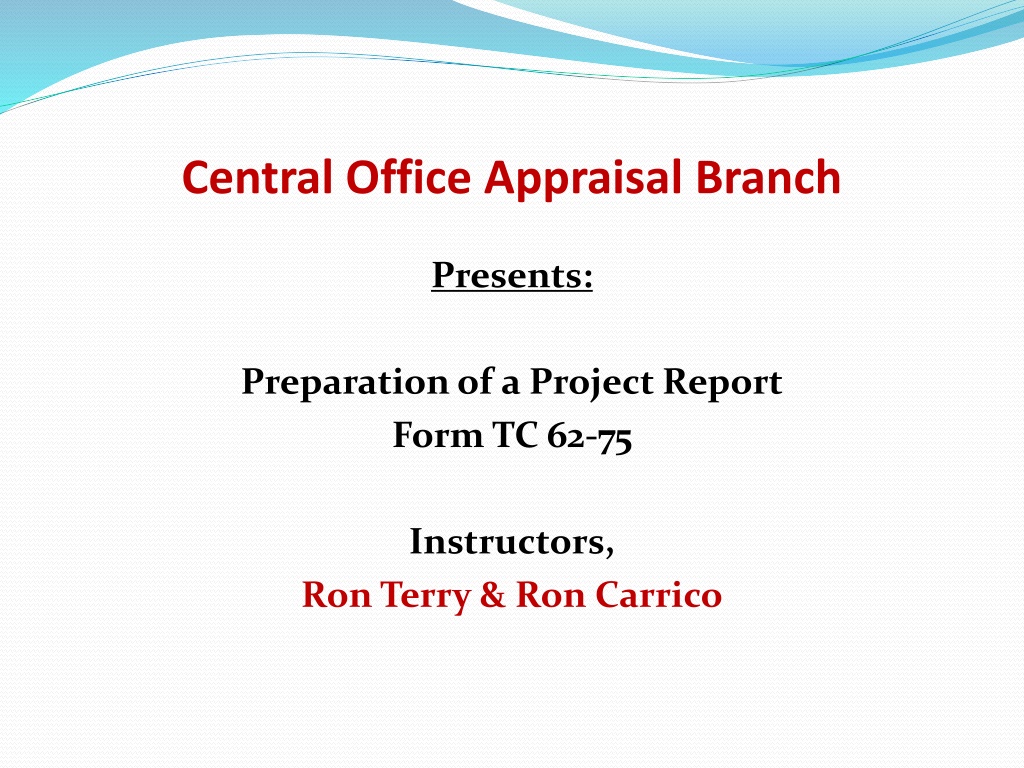 Central Office Appraisal Branch

Presents:

Preparation of a Project Report
Form TC 62-75

Instructors,
Ron Terry & Ron Carrico